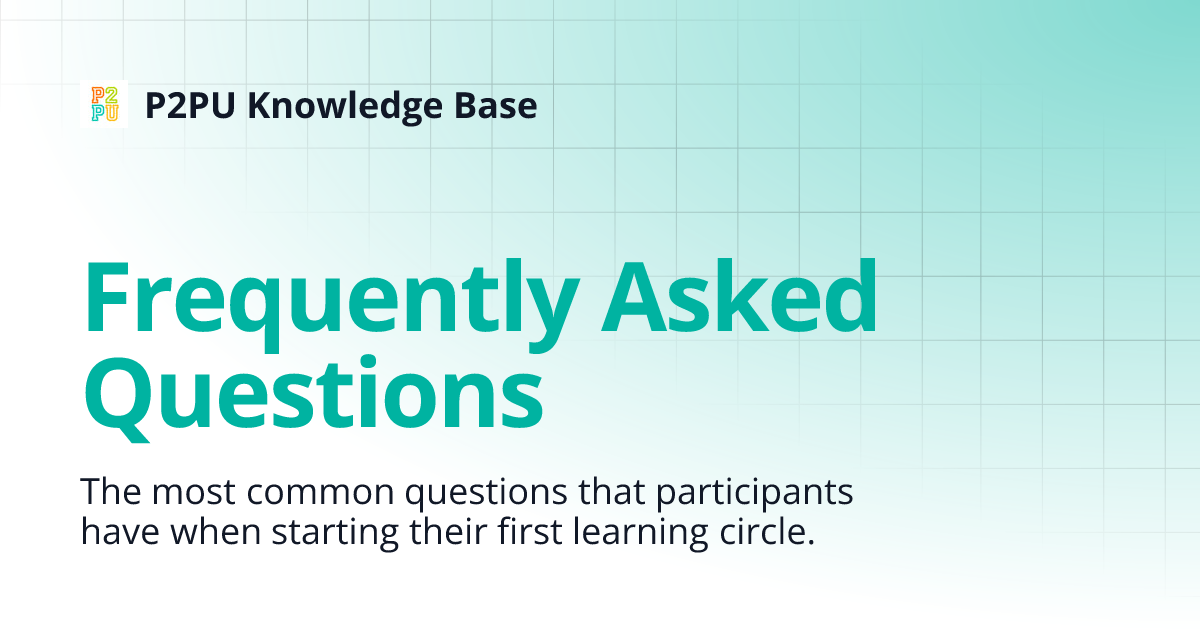 P2PU

P2PU Knowledge Base

Frequently Asked Questions

The most common questions that participants have when starting their first learning circle.